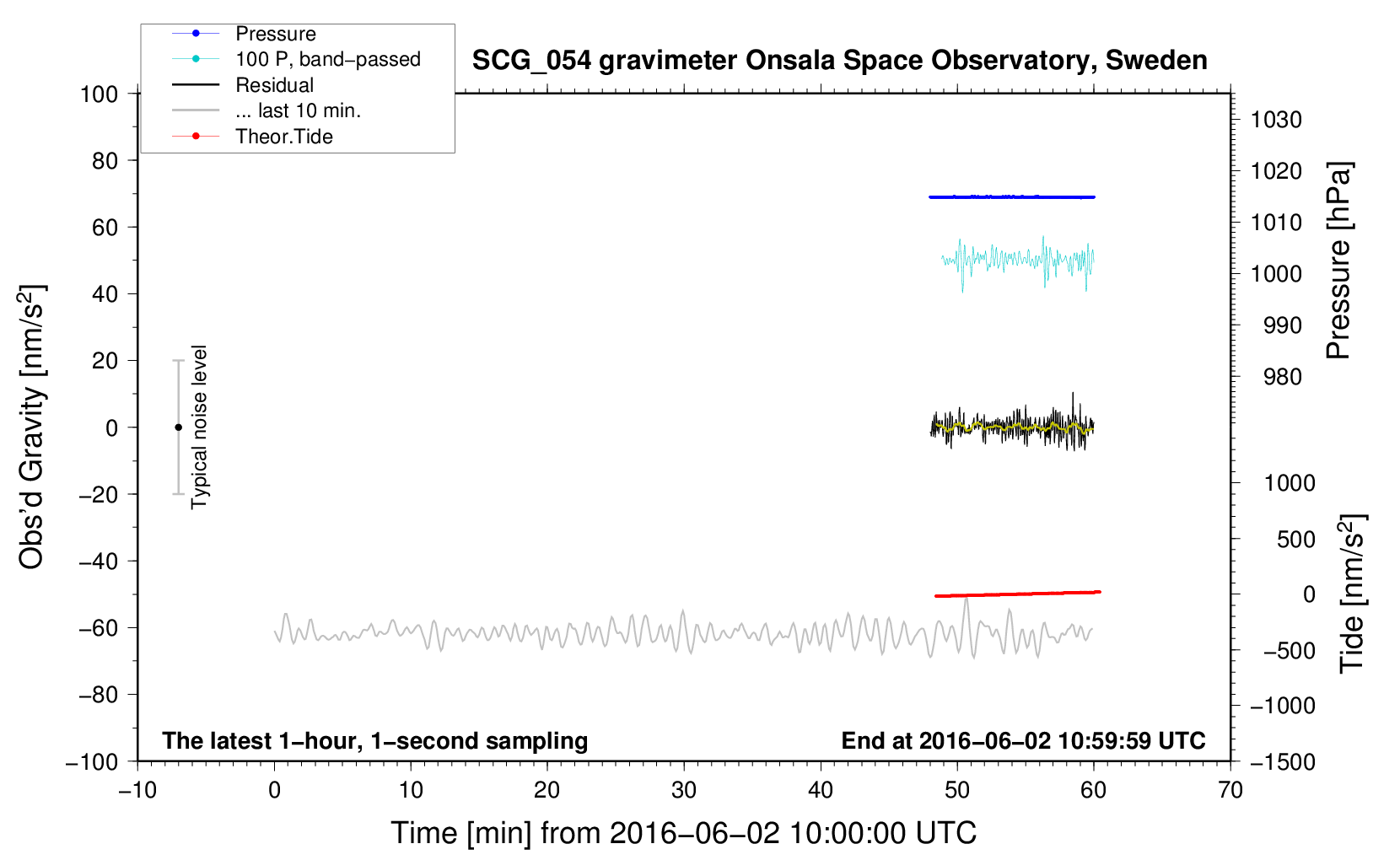 Pressure
100 P, band−passed
Residual
... last 10 min.
Theor.Tide

SCG_054 gravimeter Onsala Space Observatory, Sweden

100
80
60
40
20
0
−20
−40
−60
−80
−100

Obs'd Gravity [nm/s$^2$]

Typical noise level

1030
1020
1010
1000
990
980

Pressure [hPa]

1000
500
0
−500
−1000
−1500

Tide [nm/s$^2$]

The latest 1−hour, 1−second sampling

End at 2016−06−02 10:59:59 UTC

−10
0
10
20
30
40
50
60
70

Time [min] from 2016−06−02 10:00:00 UTC